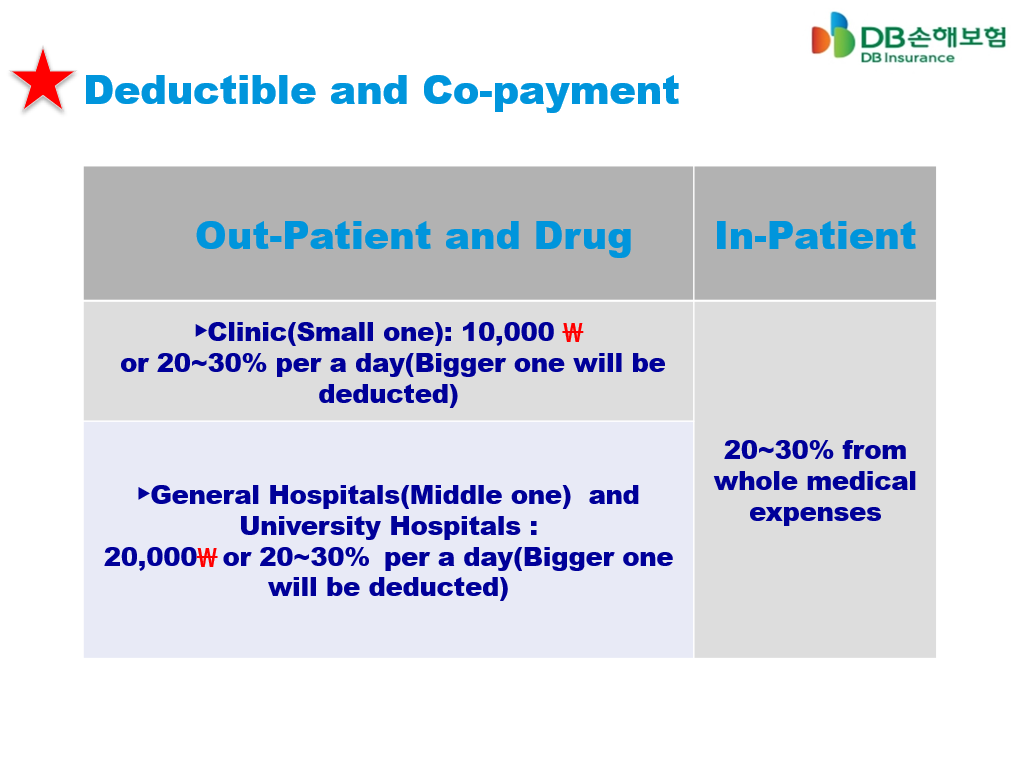 DB손해보험
DB Insurance

Deductible and Co-payment

| Out-Patient and Drug | In-Patient |
|---|---|
| ▸Clinic(Small one): 10,000 ₩ or 20~30% per a day(Bigger one will be deducted) | 20~30% from whole medical expenses |
| ▸General Hospitals(Middle one) and University Hospitals : 20,000₩ or 20~30% per a day(Bigger one will be deducted) | |